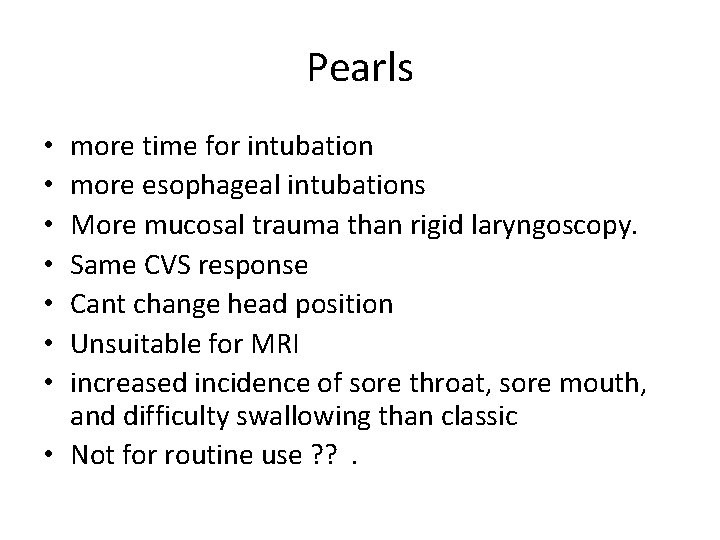 Pearls

• more time for intubation
• more esophageal intubations
• More mucosal trauma than rigid laryngoscopy.
• Same CVS response
• Cant change head position
• Unsuitable for MRI
• increased incidence of sore throat, sore mouth, and difficulty swallowing than classic
• Not for routine use ?? .